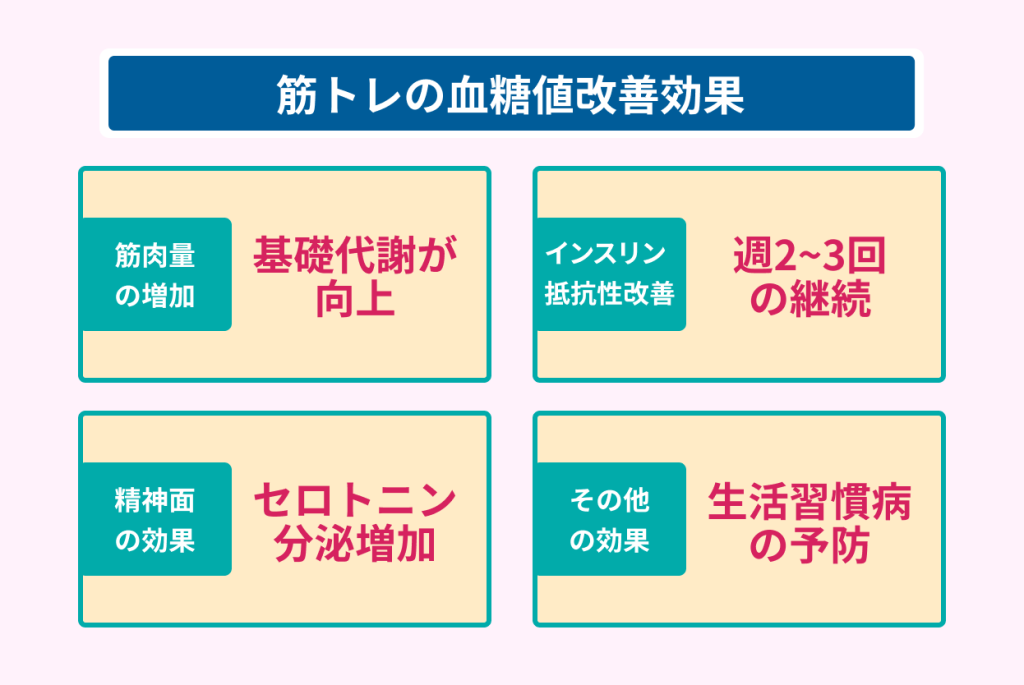 筋トレの血糖値改善効果

筋肉量の増加

基礎代謝が向上

インスリン抵抗性改善

週2~3回の継続

精神面の効果

セロトニン分泌増加

その他の効果

生活習慣病の予防